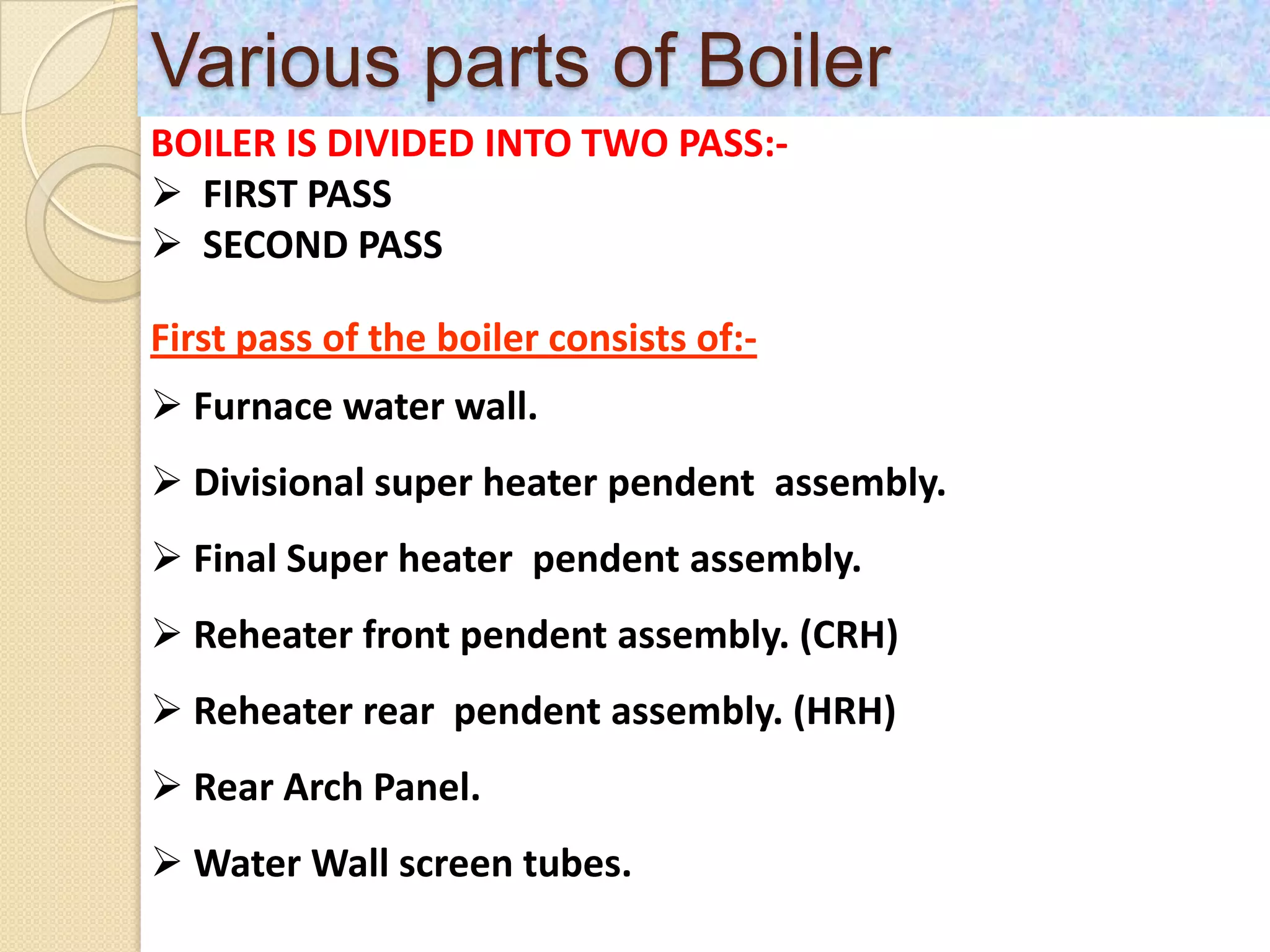 Various parts of Boiler

BOILER IS DIVIDED INTO TWO PASS:-

➢ FIRST PASS

➢ SECOND PASS

First pass of the boiler consists of:-

➢ Furnace water wall.

➢ Divisional super heater pendent assembly.

➢ Final Super heater pendent assembly.

➢ Reheater front pendent assembly. (CRH)

➢ Reheater rear pendent assembly. (HRH)

➢ Rear Arch Panel.

➢ Water Wall screen tubes.